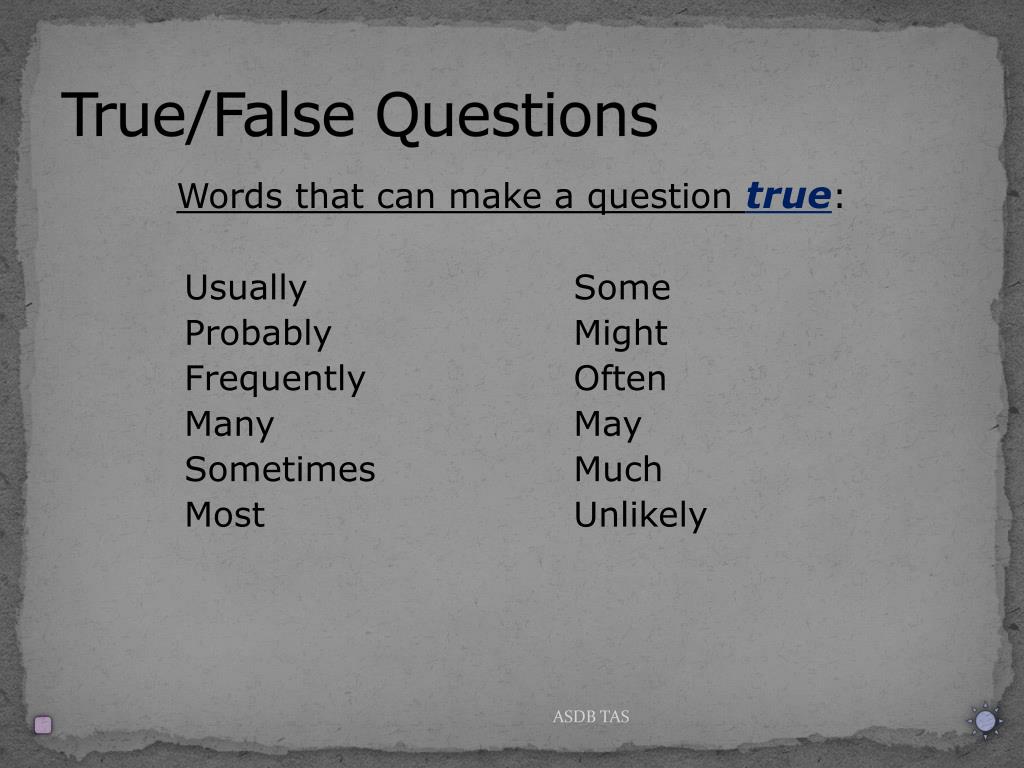 True/False Questions

Words that can make a question true:

Usually
Probably
Frequently
Many
Sometimes
Most

Some
Might
Often
May
Much
Unlikely

ASDB TAS